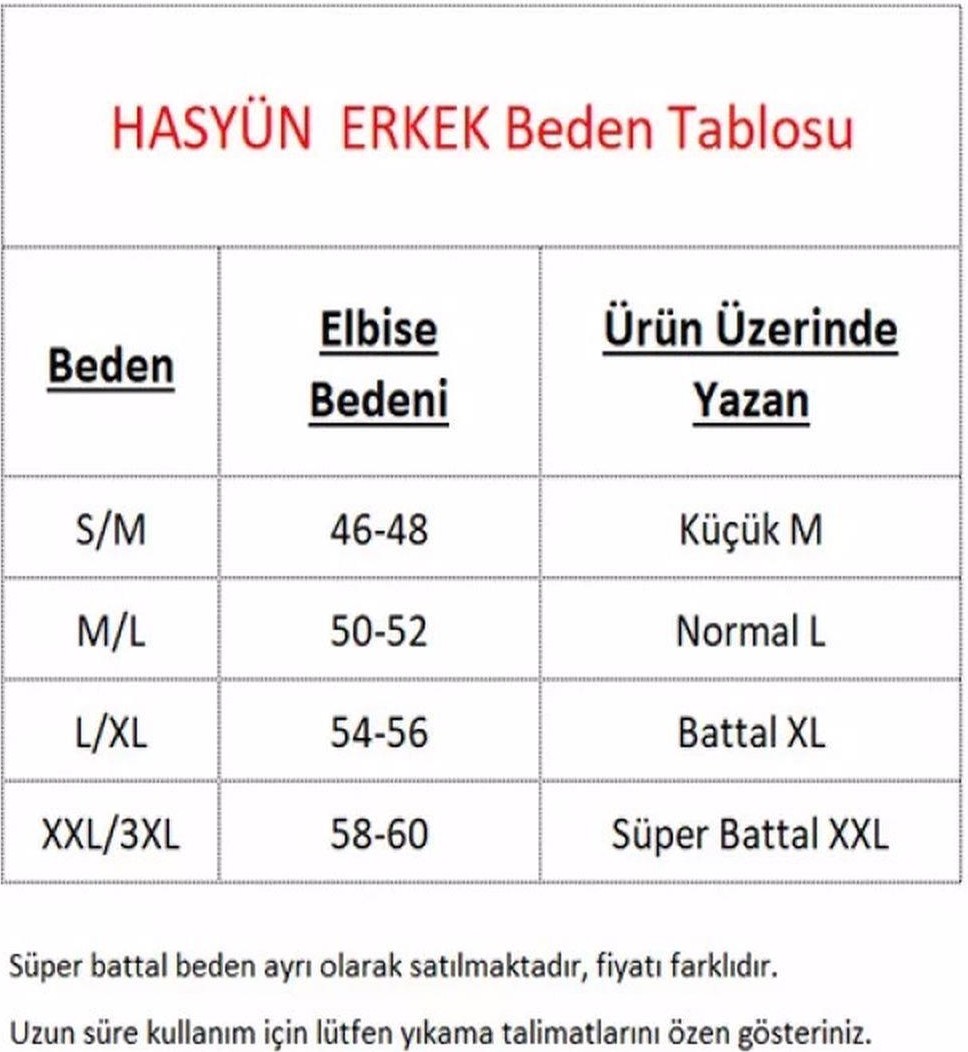 HASYÜN  ERKEK Beden Tablosu

| Beden | Elbise Bedeni | Ürün Üzerinde Yazan |
|---|---|---|
| S/M | 46-48 | Küçük M |
| M/L | 50-52 | Normal L |
| L/XL | 54-56 | Battal XL |
| XXL/3XL | 58-60 | Süper Battal XXL |

Süper battal beden ayrı olarak satılmaktadır, fiyatı farklıdır.

Uzun süre kullanım için lütfen yıkama talimatlarını özen gösteriniz.